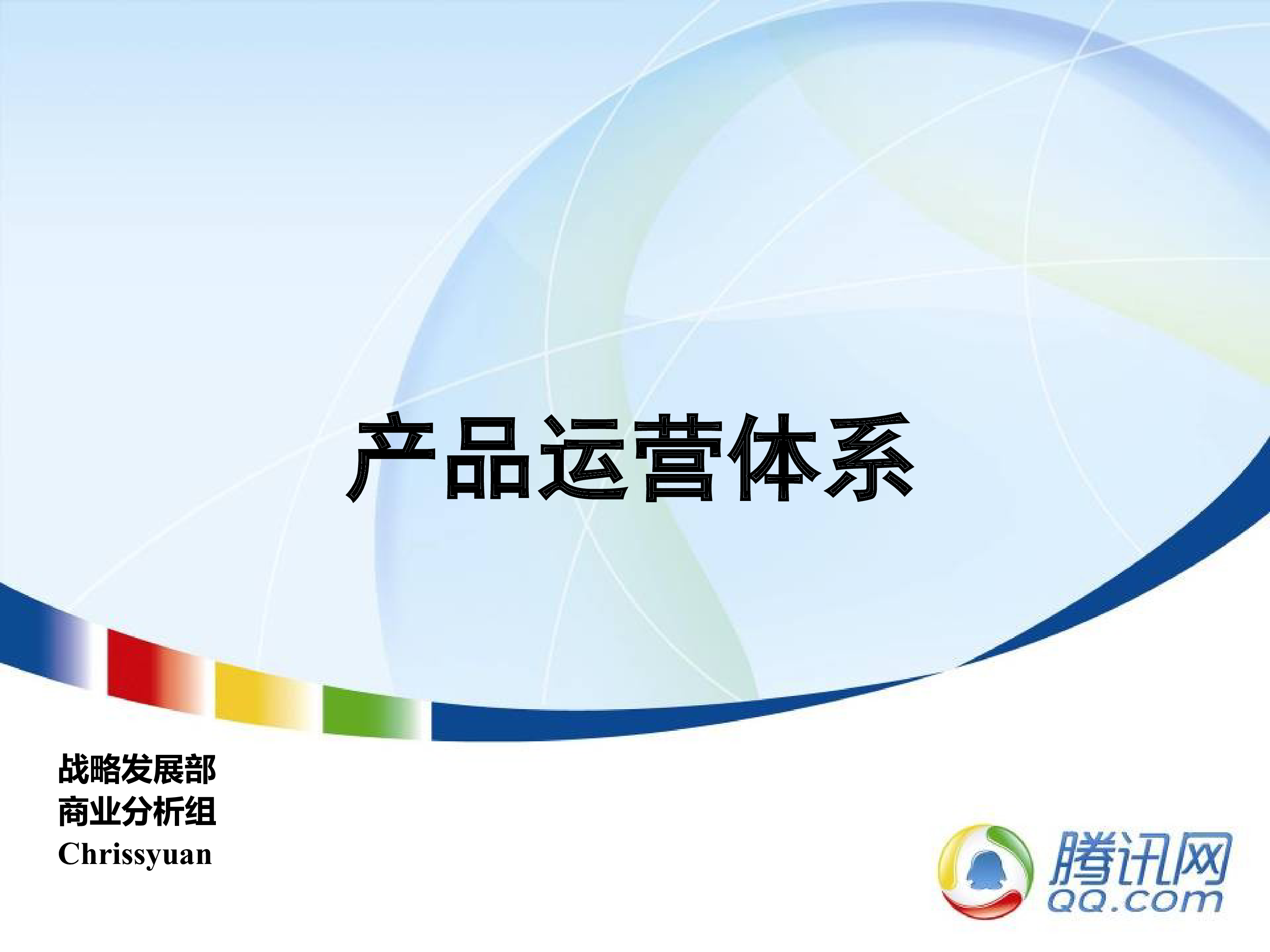 产品运营体系

战略发展部
商业分析组
Chrissyuan

腾讯网
QQ.com